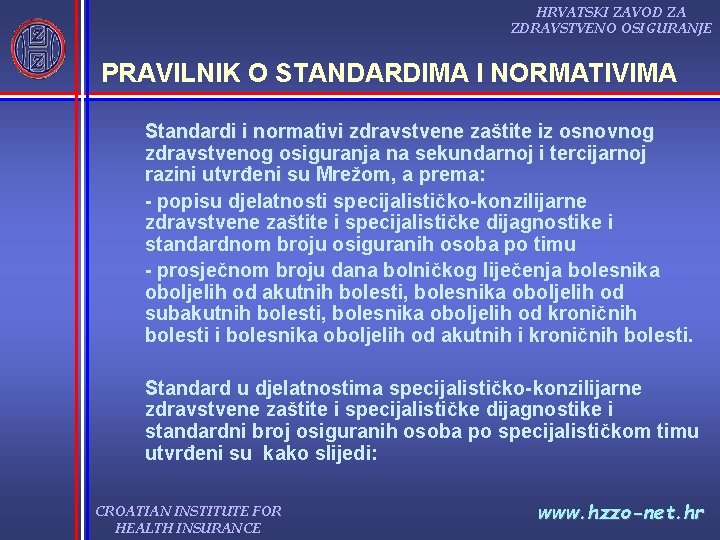 HRVATSKI ZAVOD ZA ZDRAVSTVENO OSIGURANJE

PRAVILNIK O STANDARDIMA I NORMATIVIMA

Standardi i normativi zdravstvene zaštite iz osnovnog zdravstvenog osiguranja na sekundarnoj i tercijarnoj razini utvrđeni su Mrežom, a prema:

- popisu djelatnosti specijalističko-konzilijarne zdravstvene zaštite i specijalističke dijagnostike i standardnom broju osiguranih osoba po timu

- prosječnom broju dana bolničkog liječenja bolesnika oboljelih od akutnih bolesti, bolesnika oboljelih od subakutnih bolesti, bolesnika oboljelih od kroničnih bolesti i bolesnika oboljelih od akutnih i kroničnih bolesti.

Standard u djelatnostima specijalističko-konzilijarne zdravstvene zaštite i specijalističke dijagnostike i standardni broj osiguranih osoba po specijalističkom timu utvrđeni su kako slijedi:

CROATIAN INSTITUTE FOR HEALTH INSURANCE

www.hzzo-net.hr